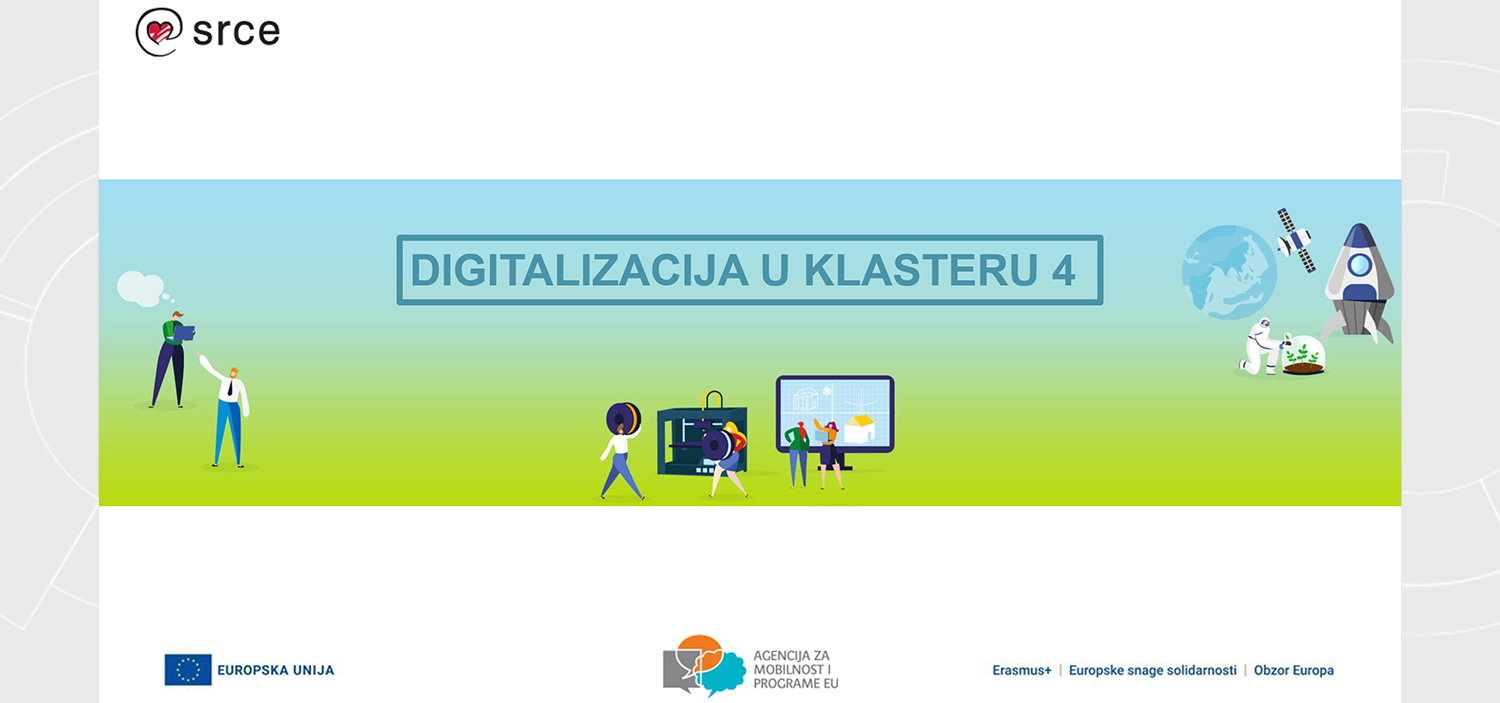 srce

DIGITALIZACIJA U KLASTERU 4

EUROPSKA UNIJA

AGENCIJA ZA MOBILNOST I PROGRAME EU

Erasmus+ | Europske snage solidarnosti | Obzor Europa